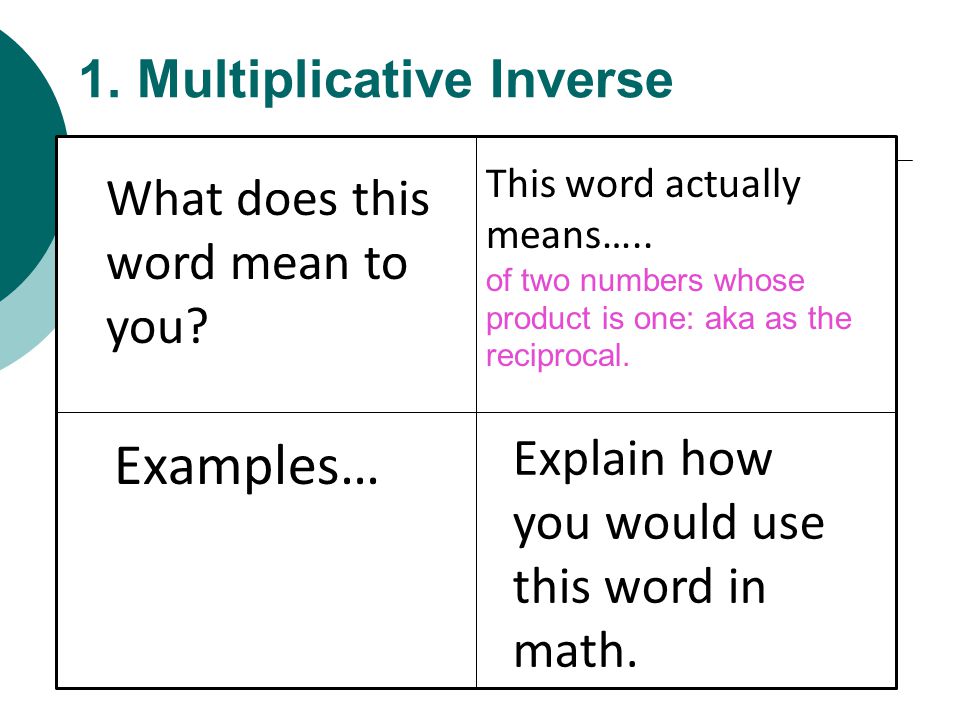 1. Multiplicative Inverse

| What does this word mean to you? | This word actually means….. of two numbers whose product is one: aka as the reciprocal. |
|---|---|
| Examples… | Explain how you would use this word in math. |